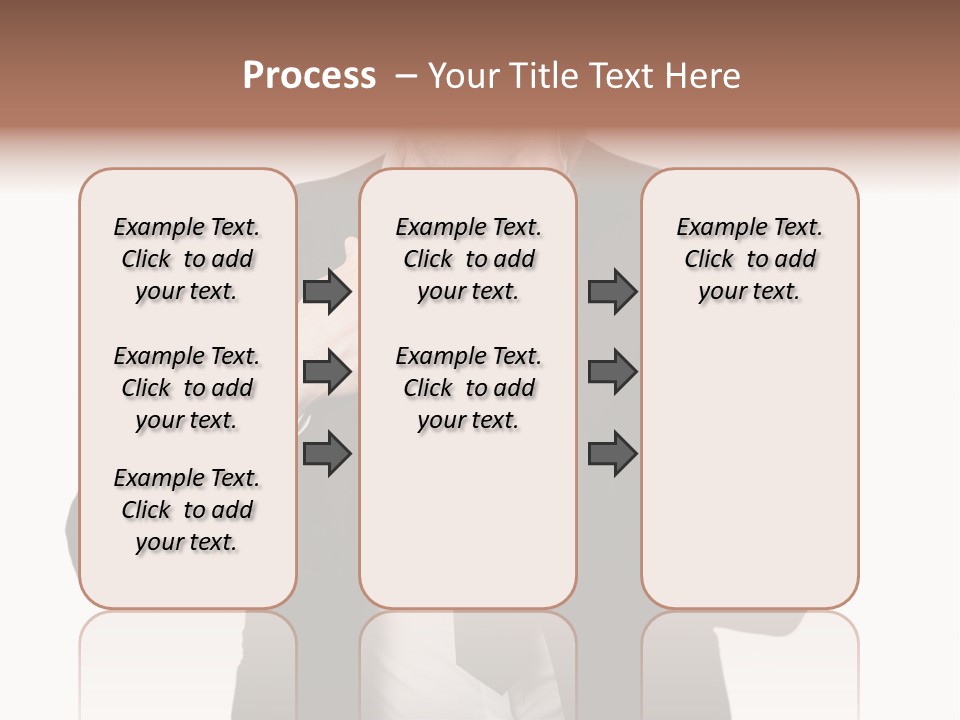 Process – Your Title Text Here

Example Text. Click to add your text.

Example Text. Click to add your text.

Example Text. Click to add your text.

Example Text. Click to add your text.

Example Text. Click to add your text.

Example Text. Click to add your text.